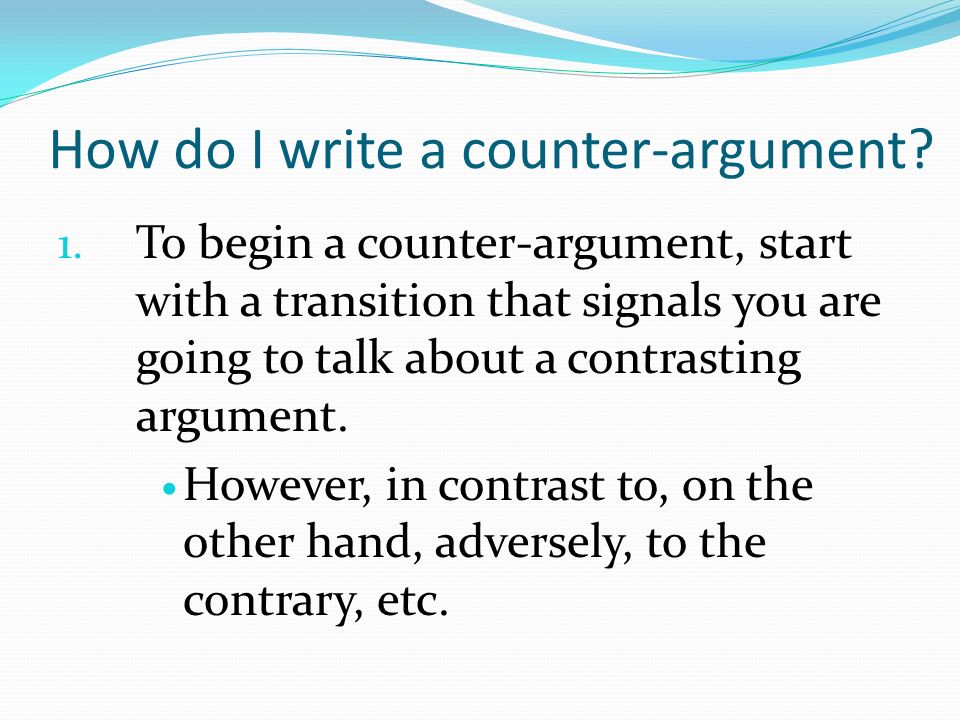 How do I write a counter-argument?

1. To begin a counter-argument, start with a transition that signals you are going to talk about a contrasting argument.

• However, in contrast to, on the other hand, adversely, to the contrary, etc.